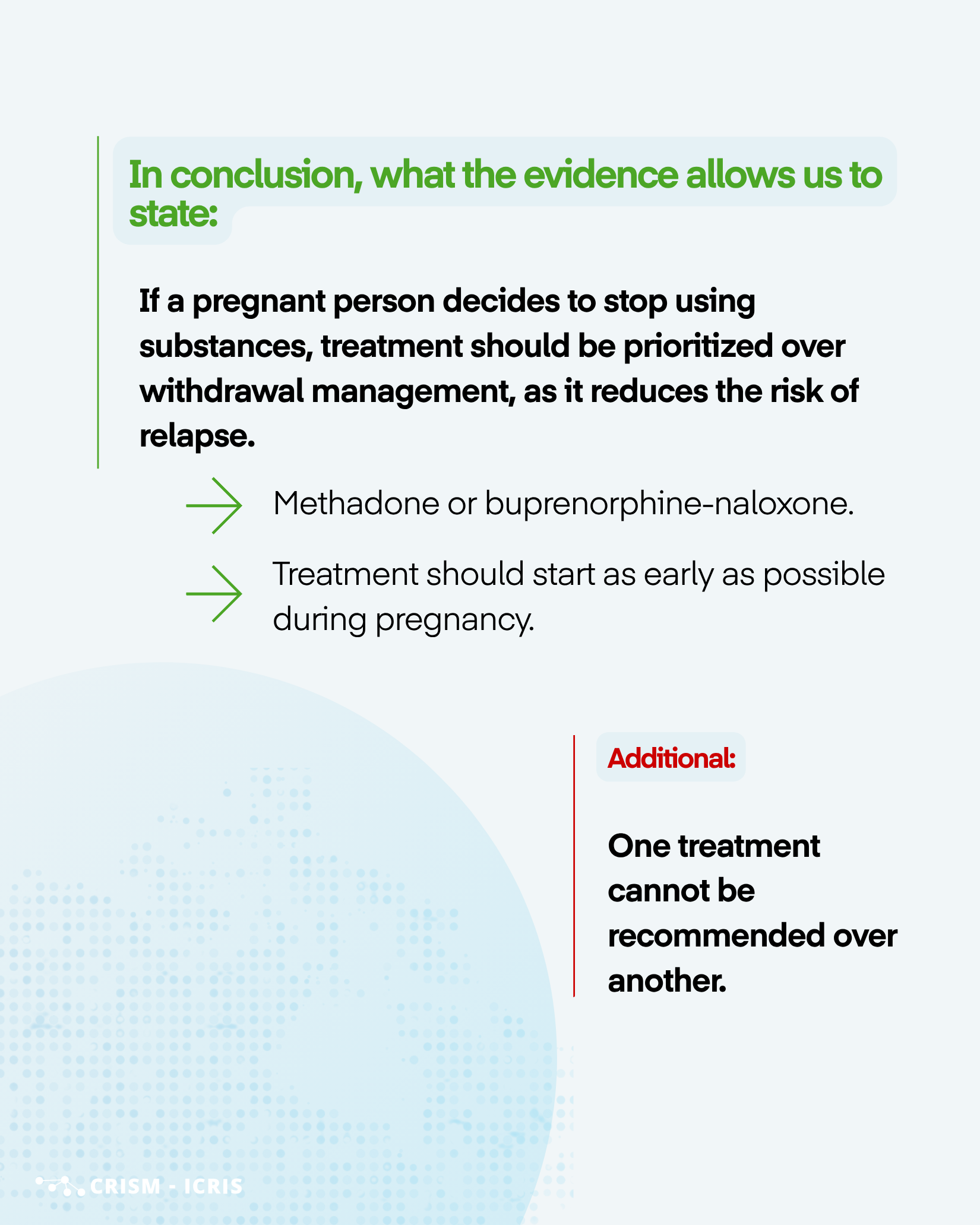 In conclusion, what the evidence allows us to state:

If a pregnant person decides to stop using substances, treatment should be prioritized over withdrawal management, as it reduces the risk of relapse.

Methadone or buprenorphine-naloxone.

Treatment should start as early as possible during pregnancy.

Additional:

One treatment cannot be recommended over another.

CRISM - ICRIS